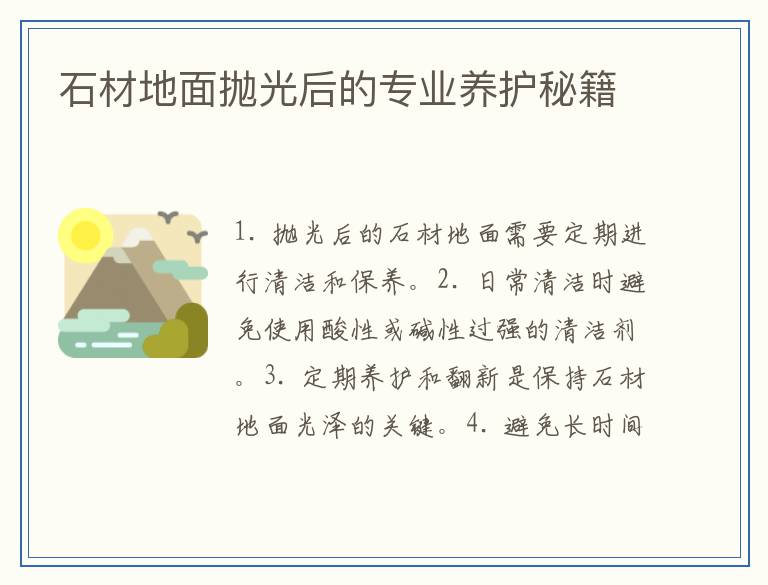 石材地面抛光后的专业养护秘籍

1. 抛光后的石材地面需要定期进行清洁和保养。2. 日常清洁时避免使用酸性或碱性过强的清洁剂。3. 定期养护和翻新是保持石材地面光泽的关键。4. 避免长时间